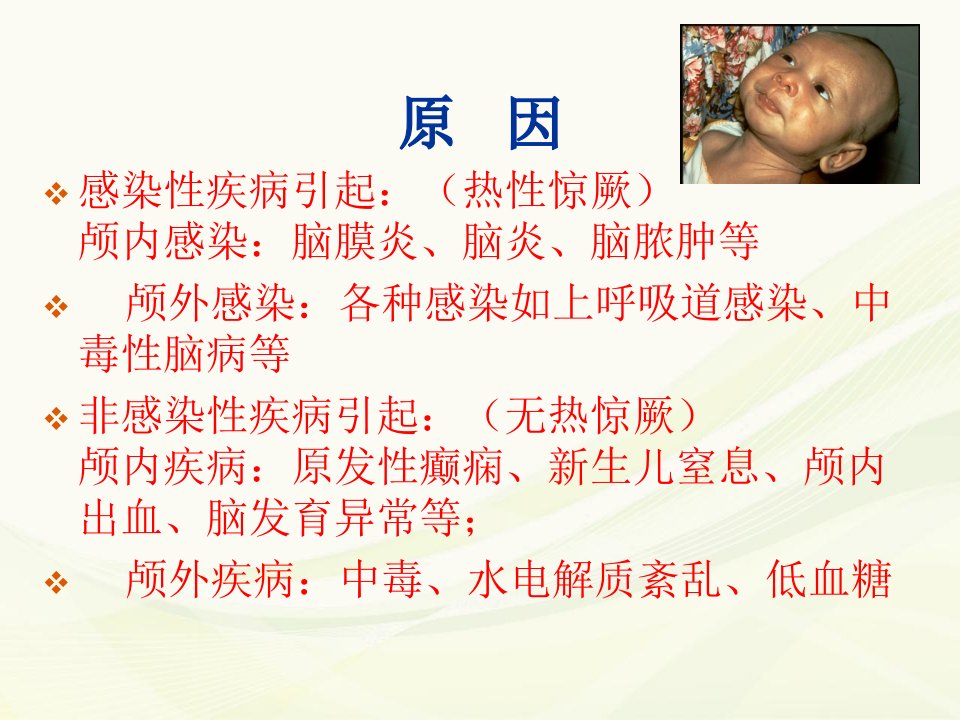 原　因

❖ 感染性疾病引起：（热性惊厥）
颅内感染：脑膜炎、脑炎、脑脓肿等

❖ 　颅外感染：各种感染如上呼吸道感染、中毒性脑病等

❖ 非感染性疾病引起：（无热惊厥）
颅内疾病：原发性癫痫、新生儿窒息、颅内出血、脑发育异常等；

❖ 　颅外疾病：中毒、水电解质紊乱、低血糖